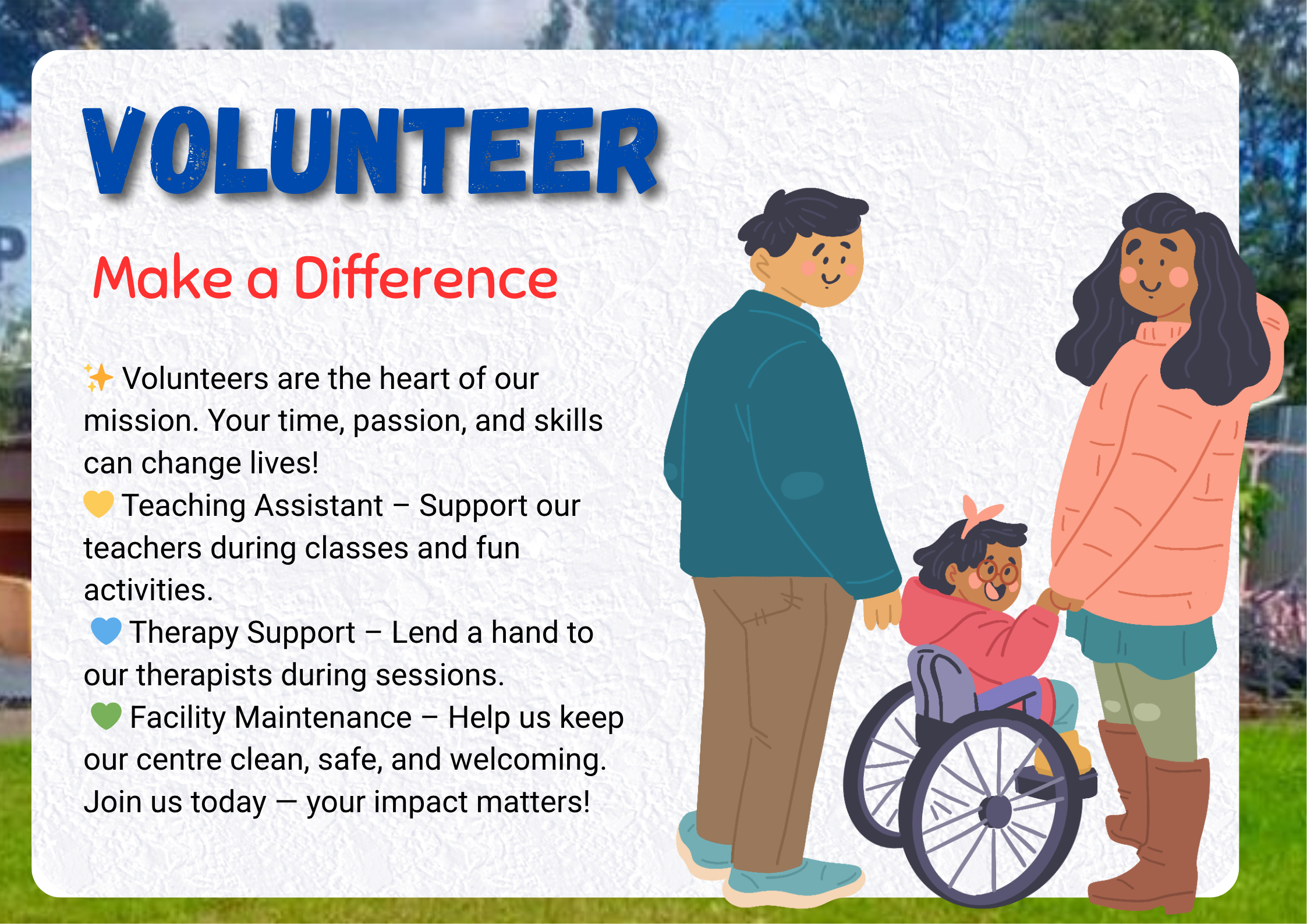 VOLUNTEER

Make a Difference

✨ Volunteers are the heart of our mission. Your time, passion, and skills can change lives!
💛 Teaching Assistant – Support our teachers during classes and fun activities.
💙 Therapy Support – Lend a hand to our therapists during sessions.
💚 Facility Maintenance – Help us keep our centre clean, safe, and welcoming.
Join us today — your impact matters!